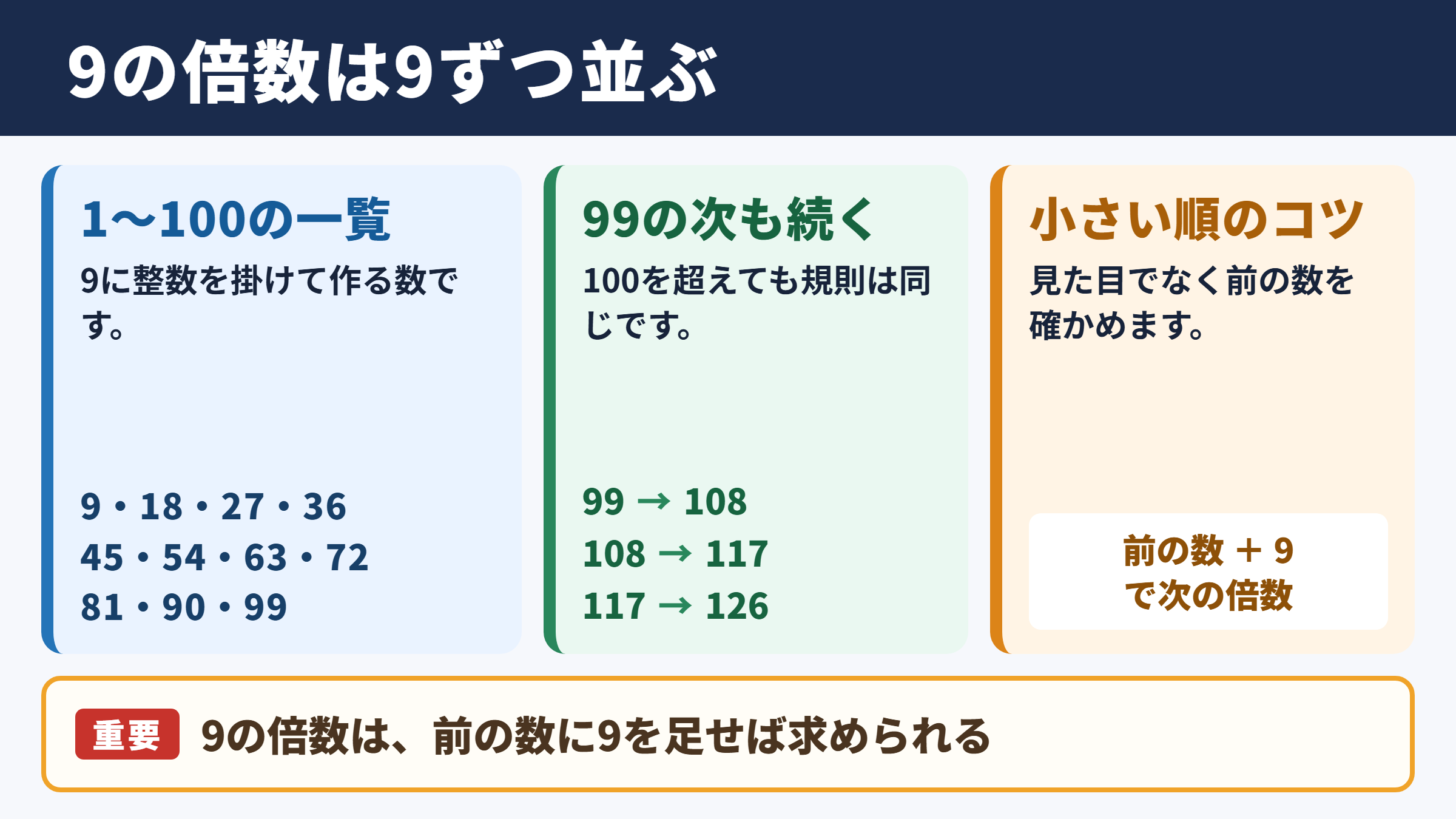 9の倍数は9ずつ並ぶ

1〜100の一覧

9に整数を掛けて作る数です。

9・18・27・36
45・54・63・72
81・90・99

99の次も続く

100を超えても規則は同じです。

99 → 108
108 → 117
117 → 126

小さい順のコツ

見た目でなく前の数を確かめます。

前の数 ＋ 9
で次の倍数

重要 9の倍数は、前の数に9を足せば求められる